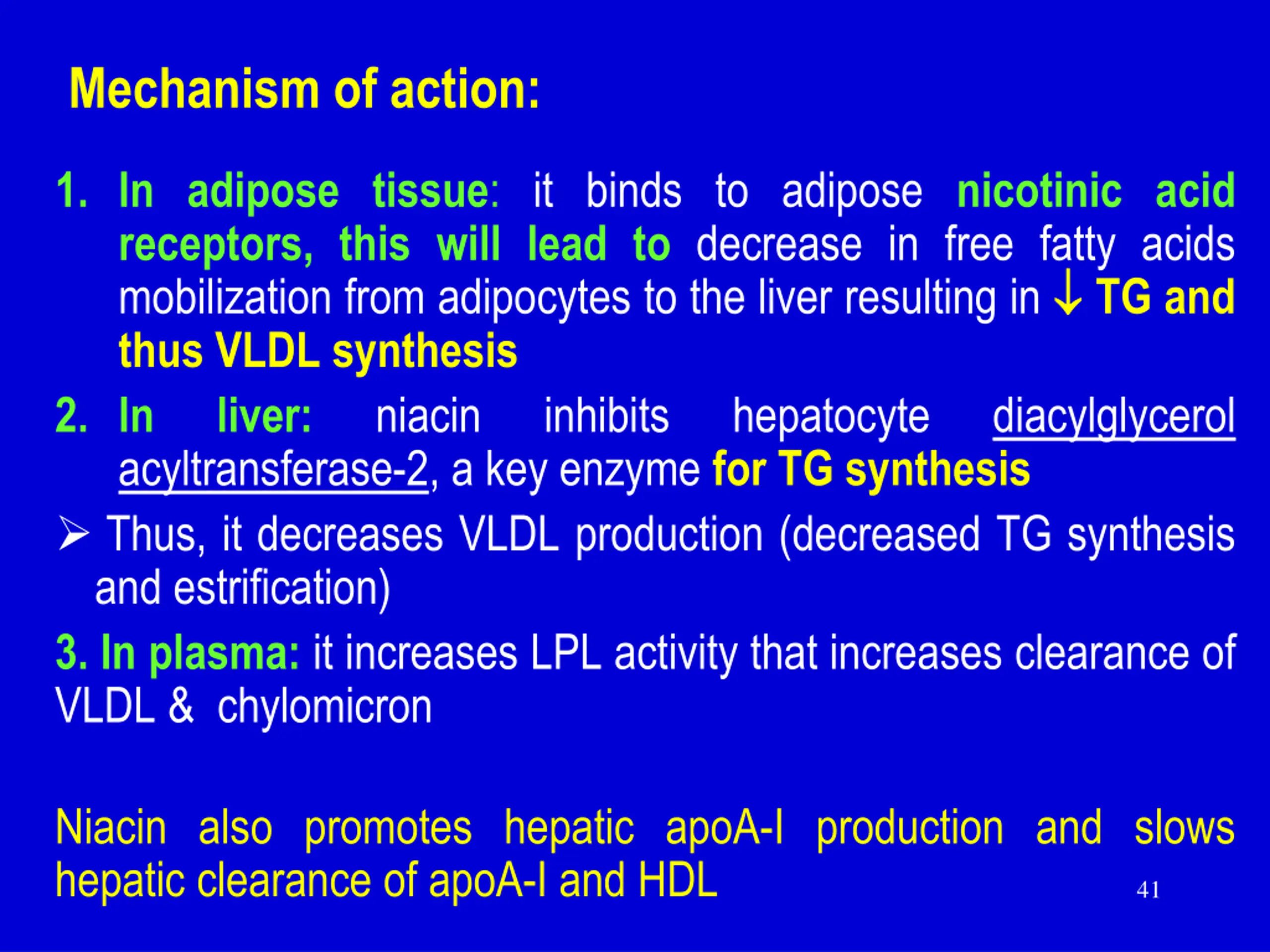 Mechanism of action:

1. In adipose tissue: it binds to adipose nicotinic acid receptors, this will lead to decrease in free fatty acids mobilization from adipocytes to the liver resulting in ↓ TG and thus VLDL synthesis

2. In liver: niacin inhibits hepatocyte diacylglycerol acyltransferase-2, a key enzyme for TG synthesis

➢ Thus, it decreases VLDL production (decreased TG synthesis and estrification)

3. In plasma: it increases LPL activity that increases clearance of VLDL & chylomicron

Niacin also promotes hepatic apoA-I production and slows hepatic clearance of apoA-I and HDL

41